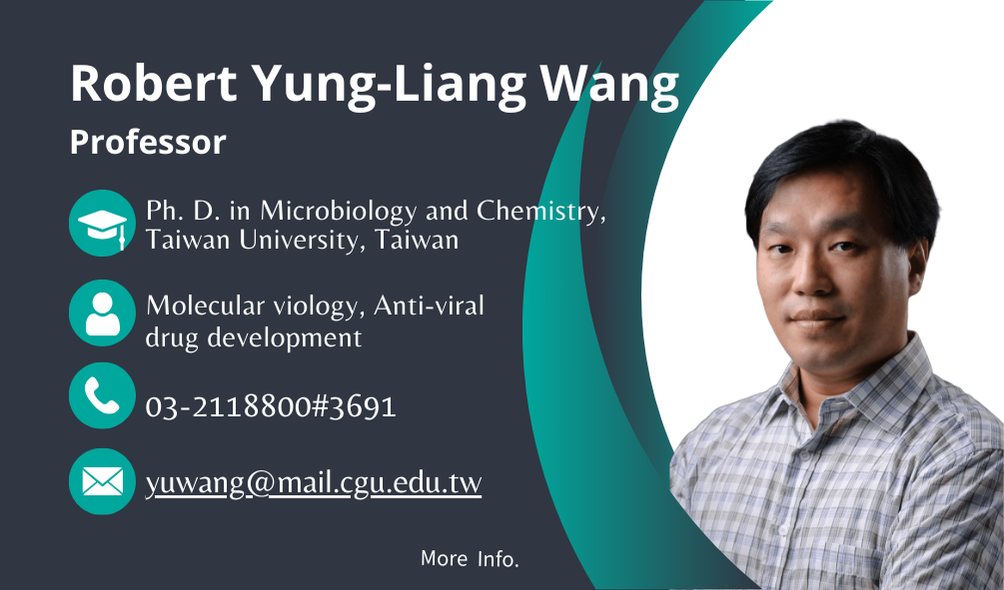 Robert Yung-Liang Wang
Professor

Ph. D. in Microbiology and Chemistry, Taiwan University, Taiwan

Molecular viology, Anti-viral drug development

03-2118800#3691

yuwang@mail.cgu.edu.tw

More Info.